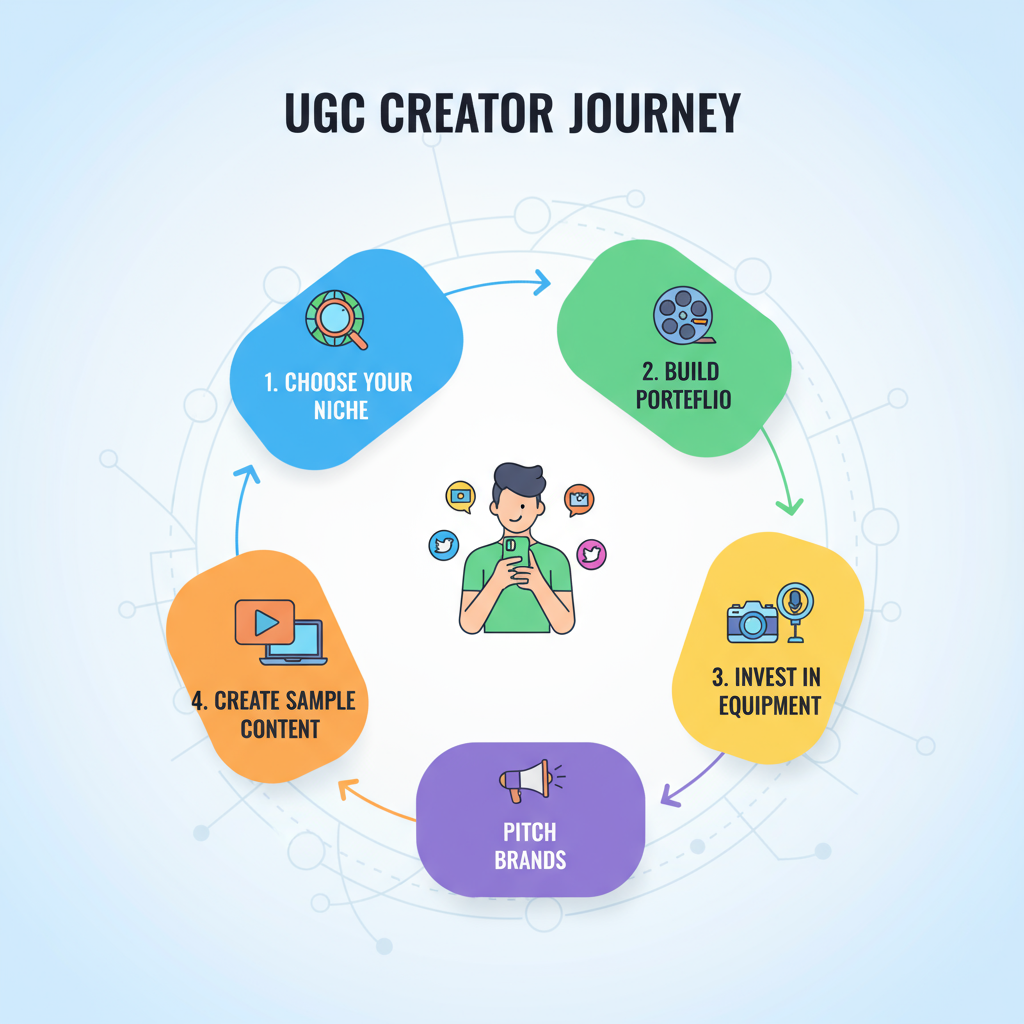 UGC CREATOR JOURNEY

1. CHOOSE YOUR NICHE

2. BUILD PORTEFLIO

3. INVEST IN EQUIPMENT

PITCH BRANDS

4. CREATE SAMPLE CONTENT